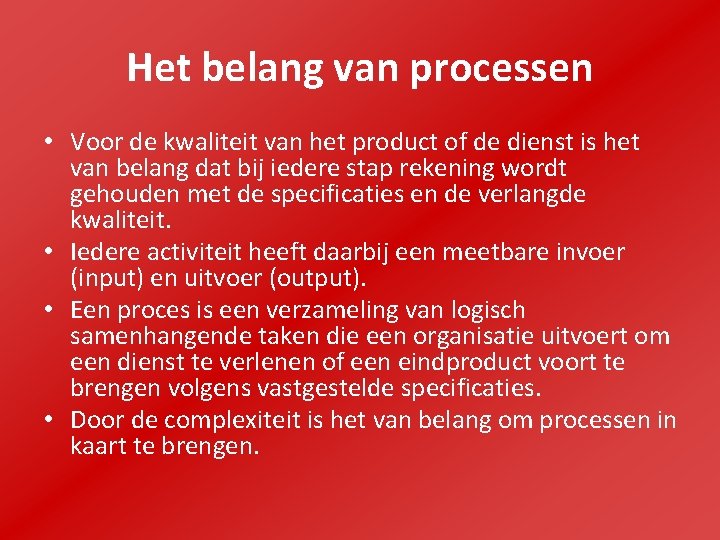 Het belang van processen

• Voor de kwaliteit van het product of de dienst is het van belang dat bij iedere stap rekening wordt gehouden met de specificaties en de verlangde kwaliteit.
• Iedere activiteit heeft daarbij een meetbare invoer (input) en uitvoer (output).
• Een proces is een verzameling van logisch samenhangende taken die een organisatie uitvoert om een dienst te verlenen of een eindproduct voort te brengen volgens vastgestelde specificaties.
• Door de complexiteit is het van belang om processen in kaart te brengen.